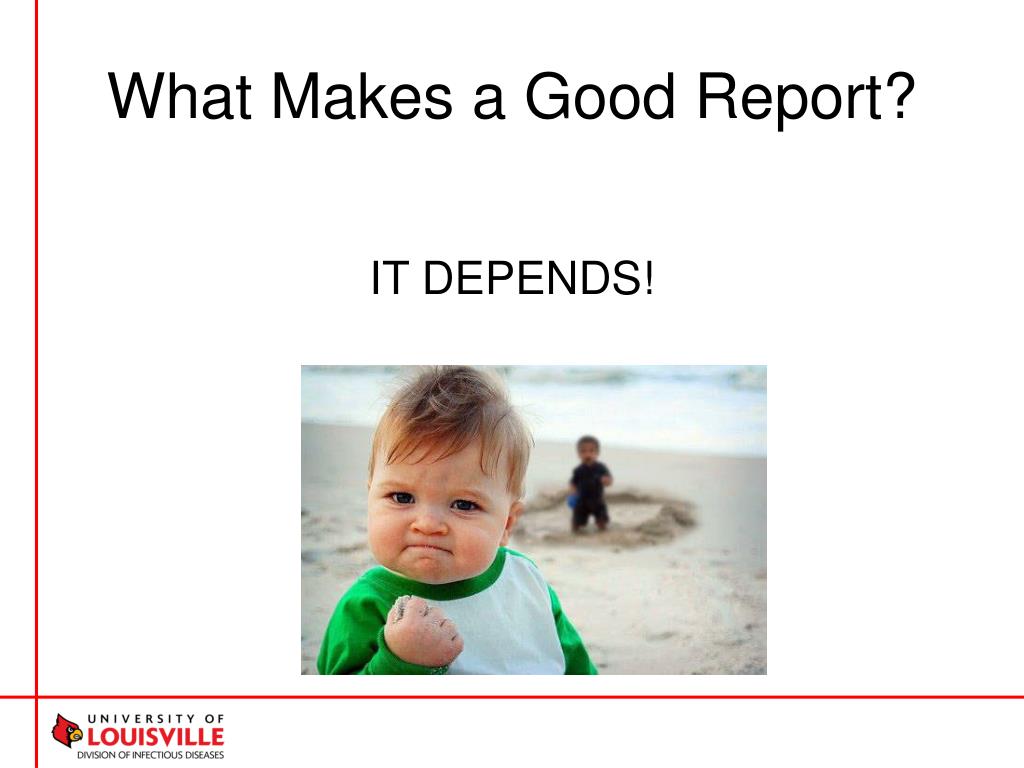 What Makes a Good Report?

IT DEPENDS!

UNIVERSITY OF LOUISVILLE
DIVISION OF INFECTIOUS DISEASES